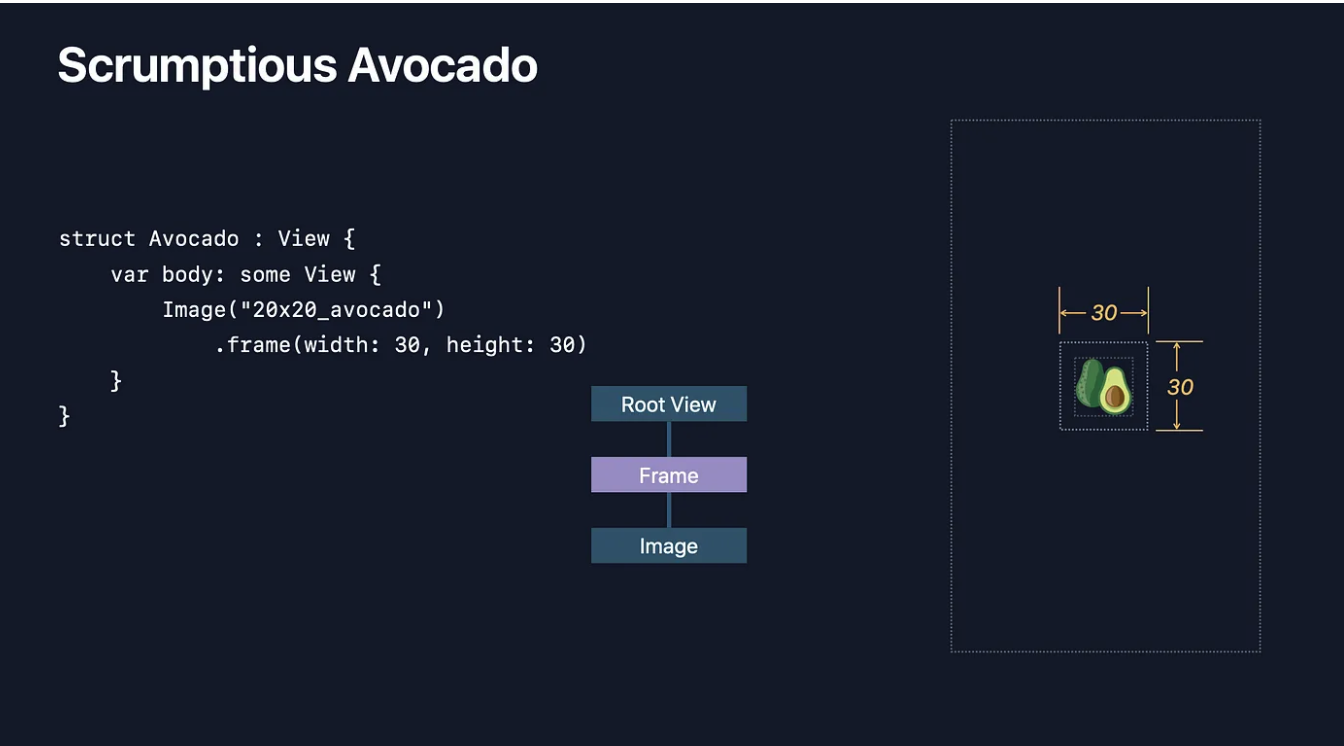 Scrumptious Avocado

struct Avocado : View {
    var body: some View {
        Image("20x20_avocado")
            .frame(width: 30, height: 30)
    }
}

Root View

Frame

Image

30

30